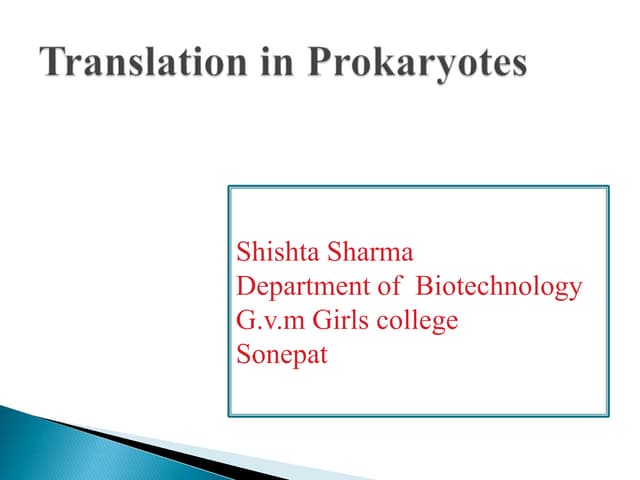 Translation in Prokaryotes

Shishta Sharma
Department of Biotechnology
G.v.m Girls college
Sonepat